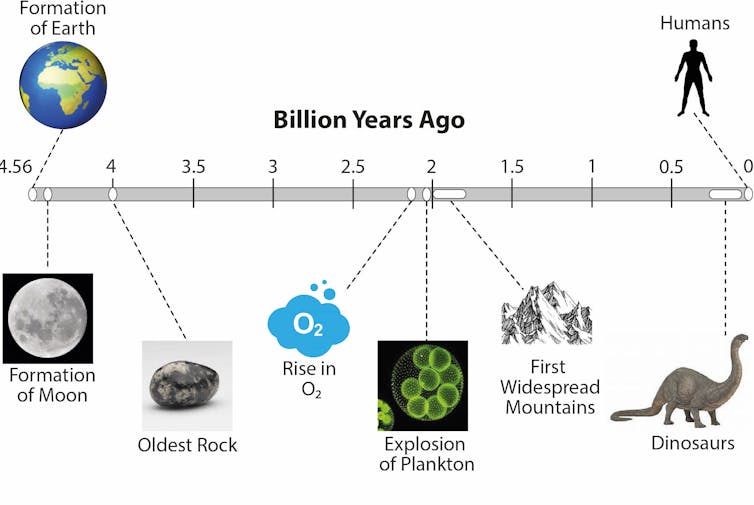 Formation of Earth

Humans

Billion Years Ago

4.56
4
3.5
3
2.5
2
1.5
1
0.5
0

Formation of Moon

Oldest Rock

$O_2$

Rise in $O_2$

Explosion of Plankton

First Widespread Mountains

Dinosaurs